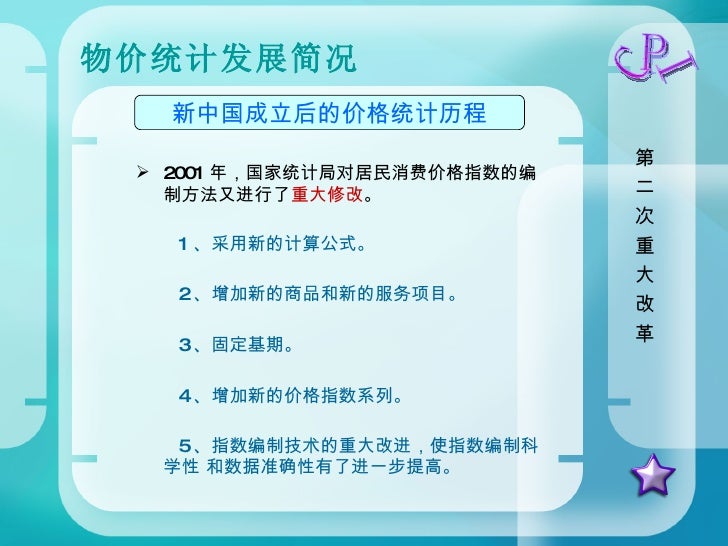 物价统计发展简况

CPI

新中国成立后的价格统计历程

➢ 2001 年，国家统计局对居民消费价格指数的编制方法又进行了重大修改。

1、采用新的计算公式。

2、增加新的商品和新的服务项目。

3、固定基期。

4、增加新的价格指数系列。

5、指数编制技术的重大改进，使指数编制科学性 和数据准确性有了进一步提高。

第二次重大改革